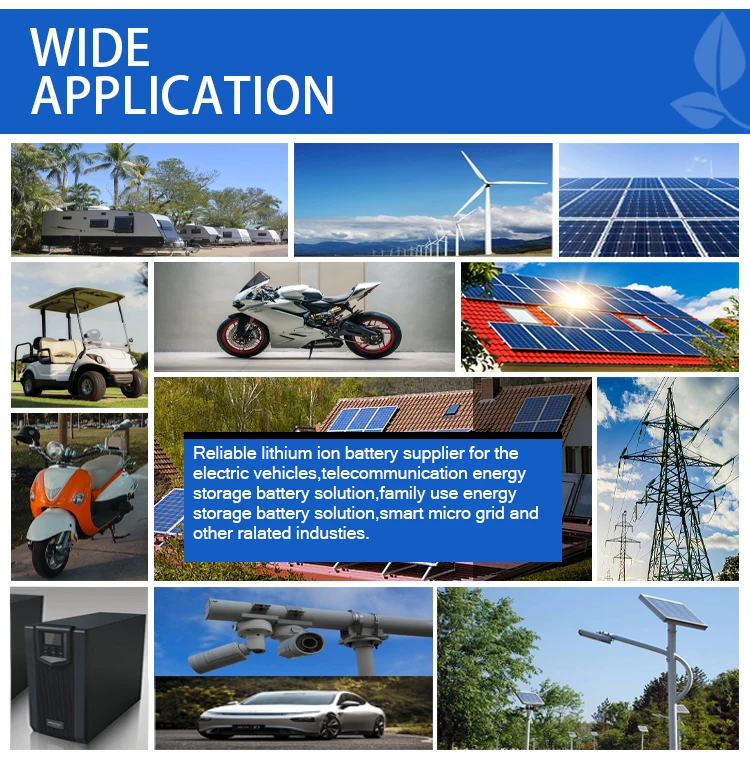 WIDE APPLICATION

Reliable lithium ion battery supplier for the electric vehicles,telecommunication energy storage battery solution,family use energy storage battery solution,smart micro grid and other ralated industies.